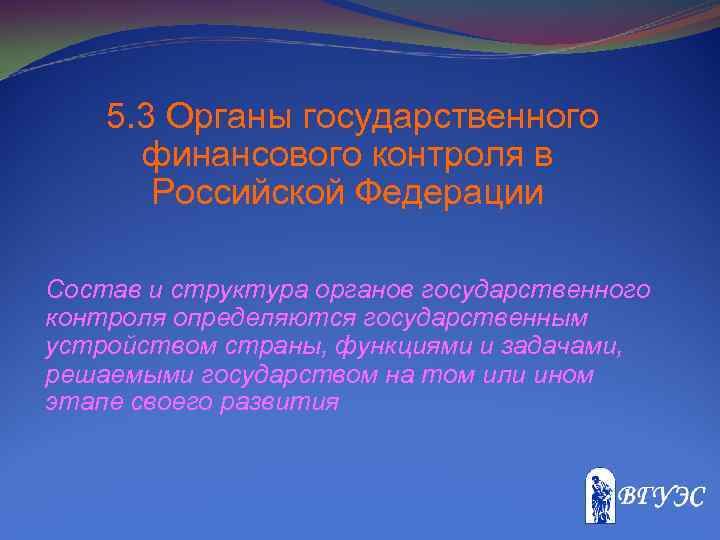 5.3 Органы государственного финансового контроля в Российской Федерации

Состав и структура органов государственного контроля определяются государственным устройством страны, функциями и задачами, решаемыми государством на том или ином этапе своего развития

ВГУЭС